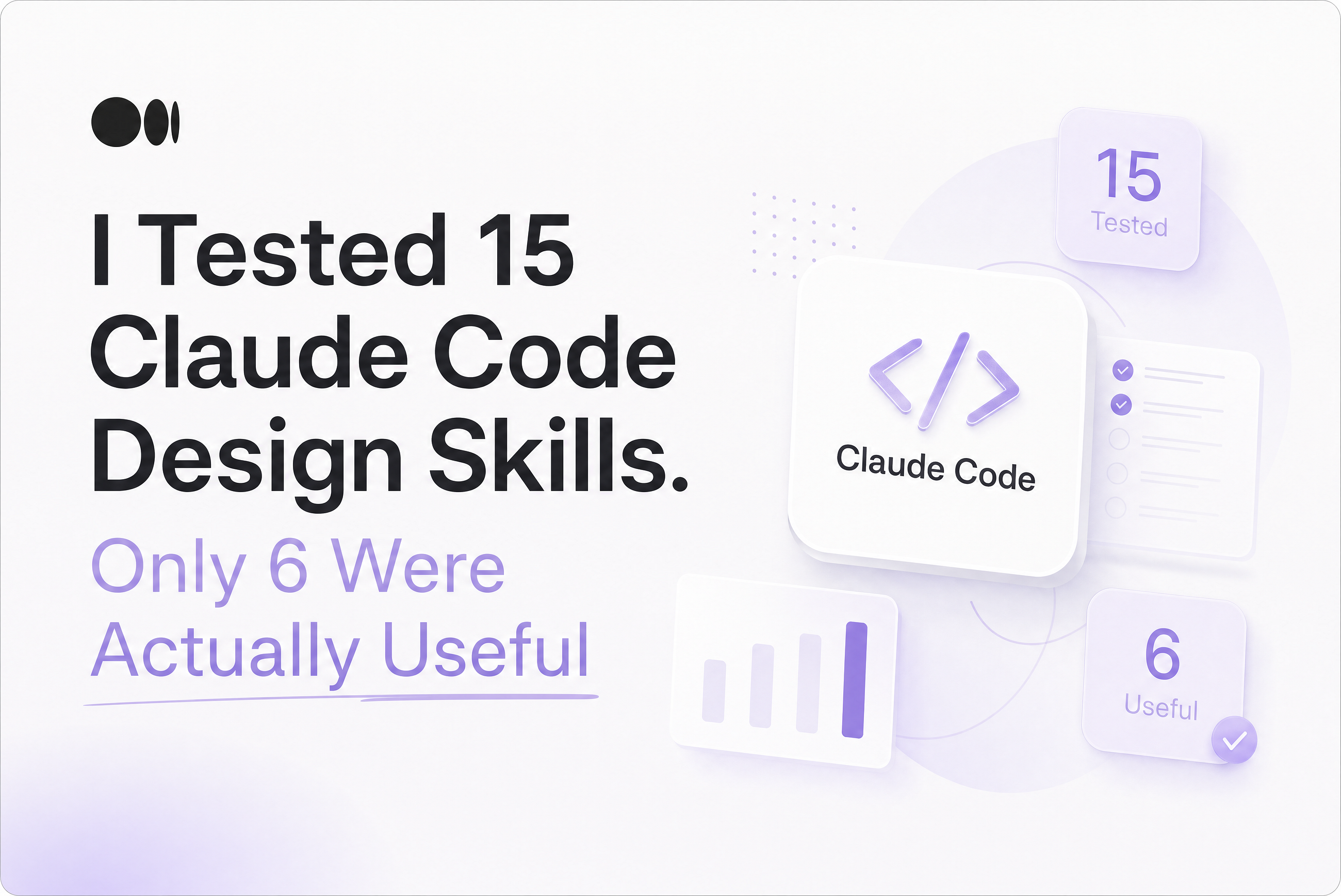 I Tested 15 Claude Code Design Skills.

Only 6 Were Actually Useful

15
Tested

</>
Claude Code

6
Useful